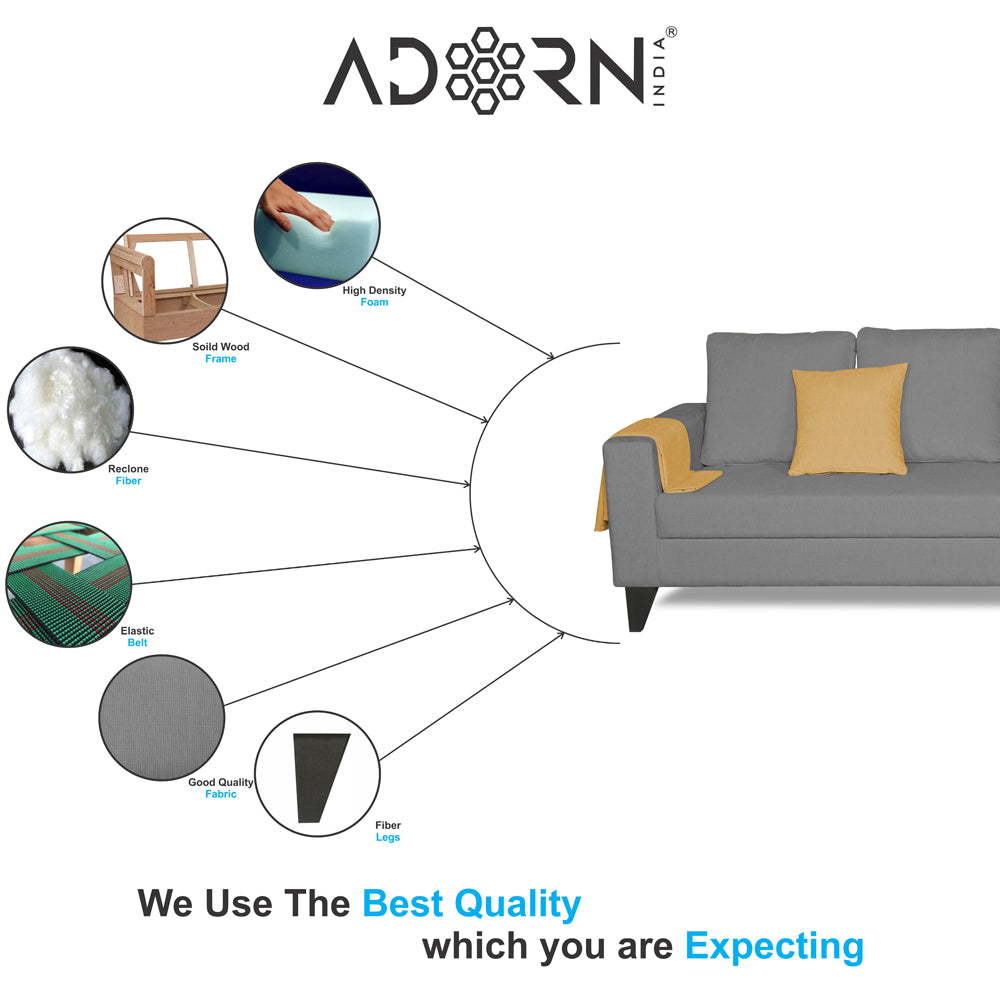 ADORN INDIA®

High Density
Foam

Soild Wood
Frame

Reclone
Fiber

Elastic
Belt

Good Quality
Fabric

Fiber
Legs

We Use The Best Quality
which you are Expecting